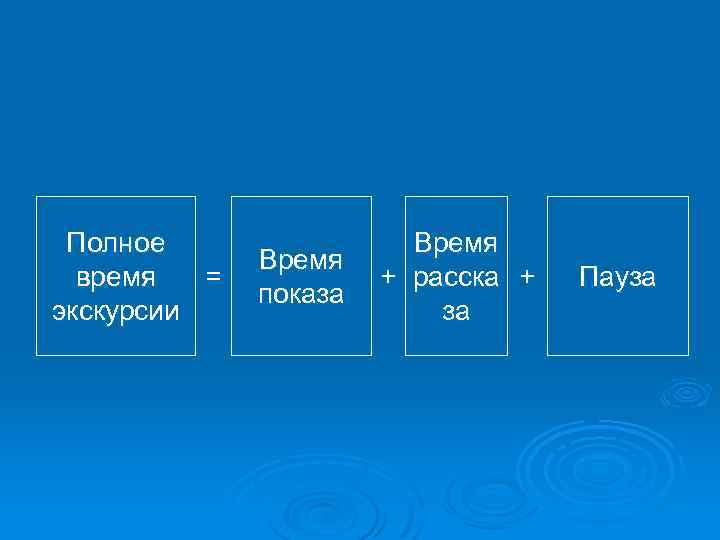 Полное время экскурсии = Время показа + Время рассказа + Пауза